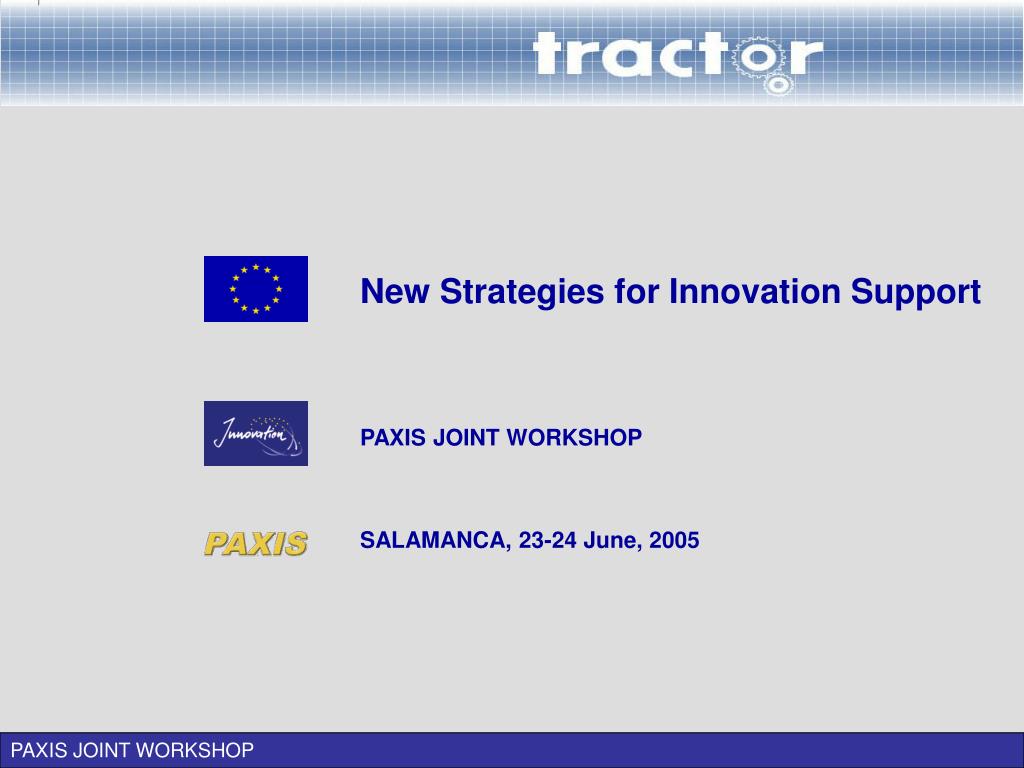 tractor

New Strategies for Innovation Support

Innovation

PAXIS JOINT WORKSHOP

PAXIS

SALAMANCA, 23-24 June, 2005

PAXIS JOINT WORKSHOP